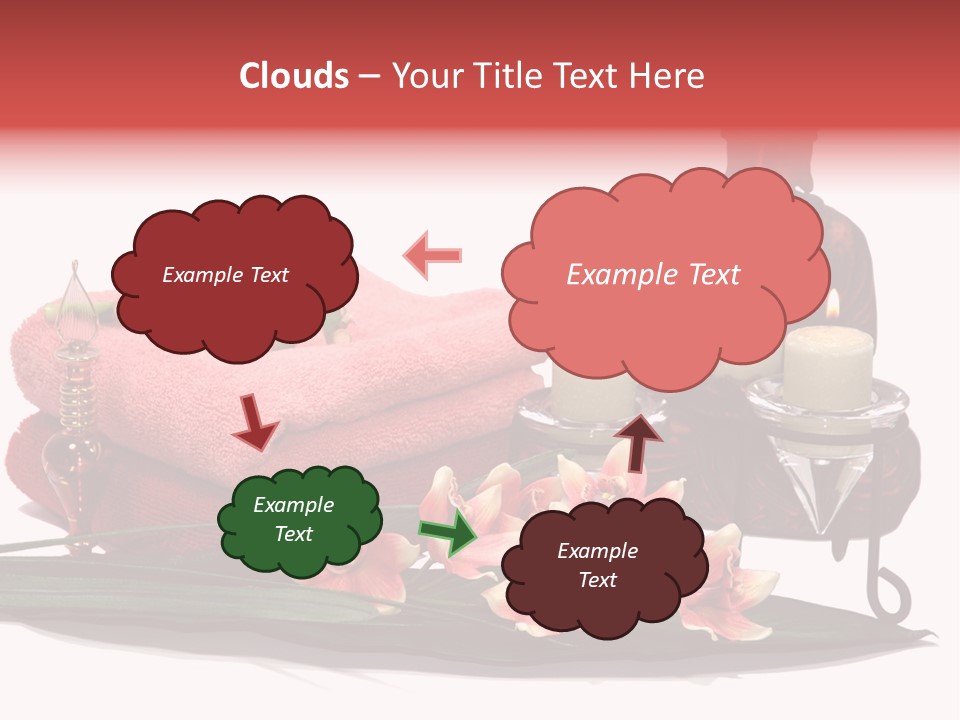 Clouds – Your Title Text Here

Example Text

Example Text

Example Text

Example Text